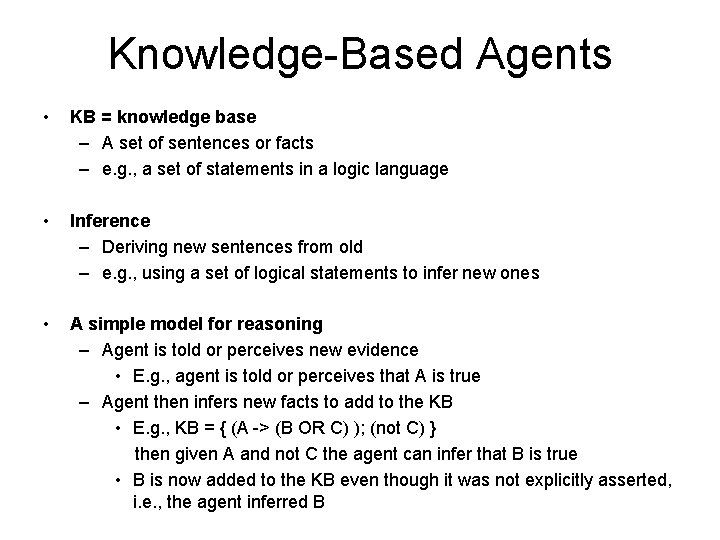 Knowledge-Based Agents

• KB = knowledge base
– A set of sentences or facts
– e.g., a set of statements in a logic language

• Inference
– Deriving new sentences from old
– e.g., using a set of logical statements to infer new ones

• A simple model for reasoning
– Agent is told or perceives new evidence
• E.g., agent is told or perceives that A is true
– Agent then infers new facts to add to the KB
• E.g., KB = { (A -> (B OR C) ); (not C) }
then given A and not C the agent can infer that B is true
• B is now added to the KB even though it was not explicitly asserted, i.e., the agent inferred B